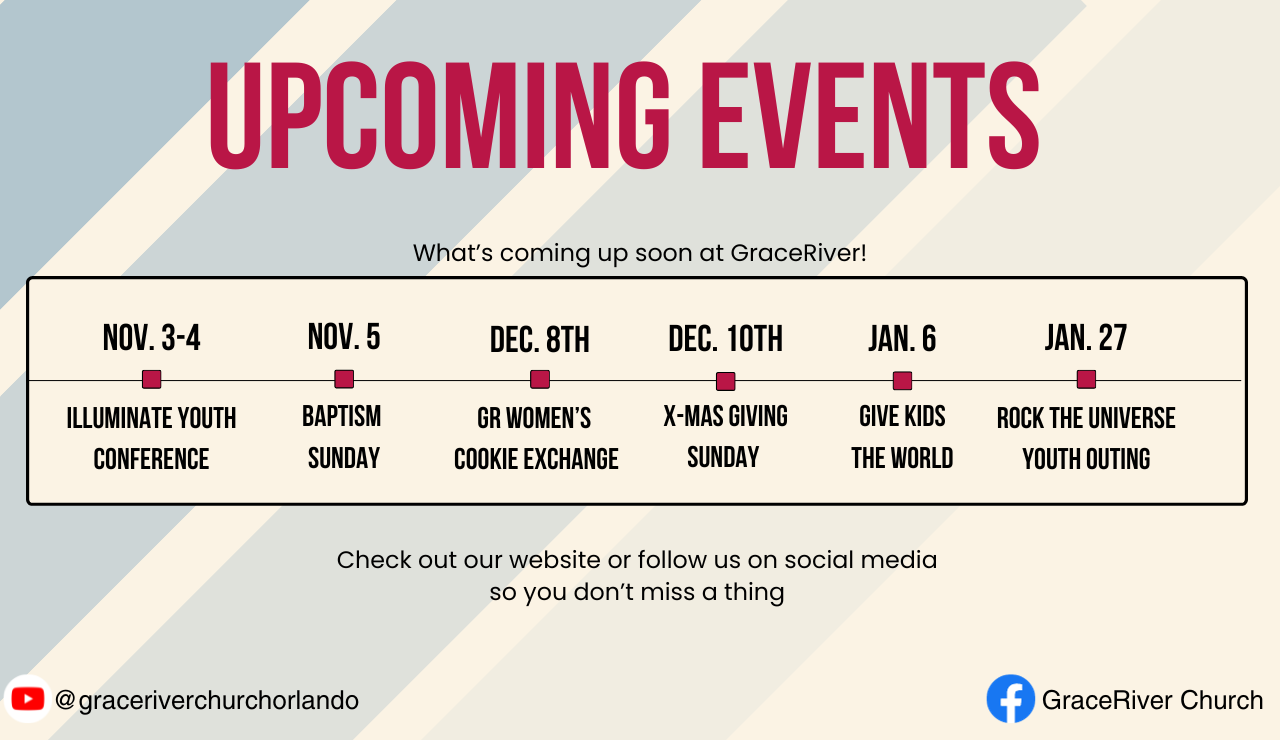 UPCOMING EVENTS

What's coming up soon at GraceRiver!

NOV. 3-4
ILLUMINATE YOUTH CONFERENCE

NOV. 5
BAPTISM SUNDAY

DEC. 8TH
GR WOMEN'S COOKIE EXCHANGE

DEC. 10TH
X-MAS GIVING SUNDAY

JAN. 6
GIVE KIDS THE WORLD

JAN. 27
ROCK THE UNIVERSE YOUTH OUTING

Check out our website or follow us on social media so you don't miss a thing

@graceriverchurchorlando

GraceRiver Church